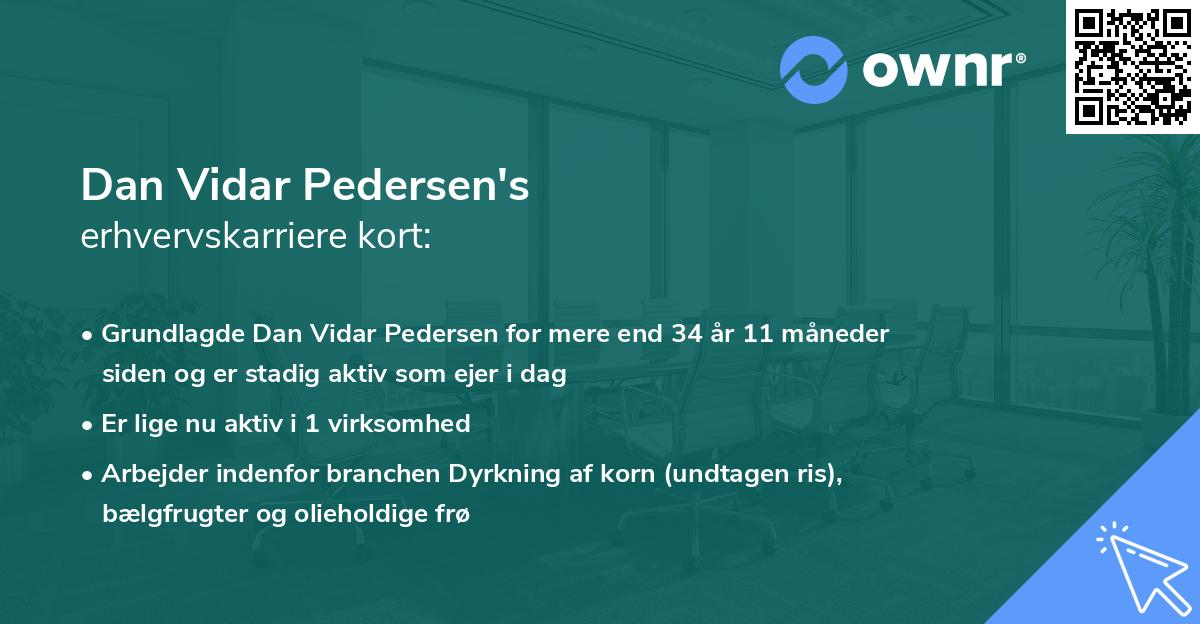 ownr®

Dan Vidar Pedersen's
erhvervskarriere kort:

• Grundlagde Dan Vidar Pedersen for mere end 34 år 11 måneder siden og er stadig aktiv som ejer i dag

• Er lige nu aktiv i 1 virksomhed

• Arbejder indenfor branchen Dyrkning af korn (undtagen ris), bælgfrugter og olieholdige frø